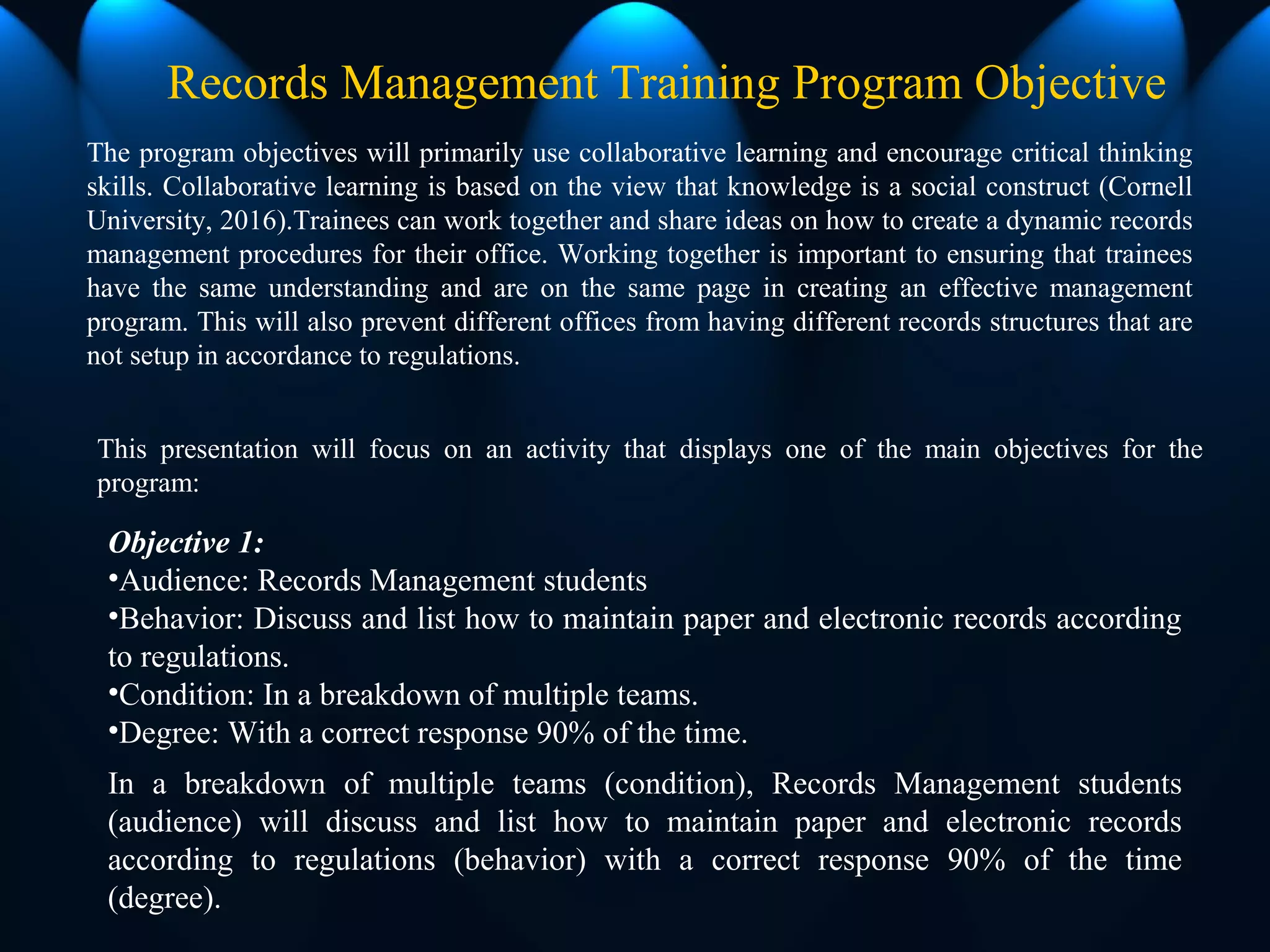 Records Management Training Program Objective

The program objectives will primarily use collaborative learning and encourage critical thinking skills. Collaborative learning is based on the view that knowledge is a social construct (Cornell University, 2016).Trainees can work together and share ideas on how to create a dynamic records management procedures for their office. Working together is important to ensuring that trainees have the same understanding and are on the same page in creating an effective management program. This will also prevent different offices from having different records structures that are not setup in accordance to regulations.

This presentation will focus on an activity that displays one of the main objectives for the program:

Objective 1:
•Audience: Records Management students
•Behavior: Discuss and list how to maintain paper and electronic records according to regulations.
•Condition: In a breakdown of multiple teams.
•Degree: With a correct response 90% of the time.

In a breakdown of multiple teams (condition), Records Management students (audience) will discuss and list how to maintain paper and electronic records according to regulations (behavior) with a correct response 90% of the time (degree).